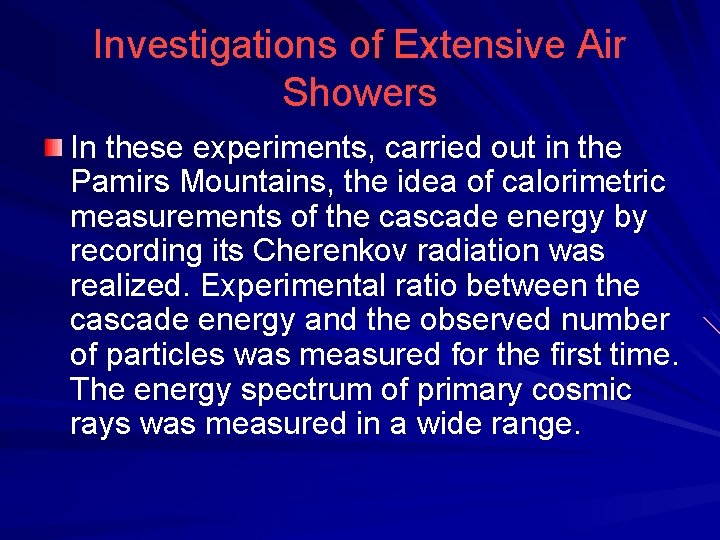 Investigations of Extensive Air Showers

In these experiments, carried out in the Pamirs Mountains, the idea of calorimetric measurements of the cascade energy by recording its Cherenkov radiation was realized. Experimental ratio between the cascade energy and the observed number of particles was measured for the first time. The energy spectrum of primary cosmic rays was measured in a wide range.